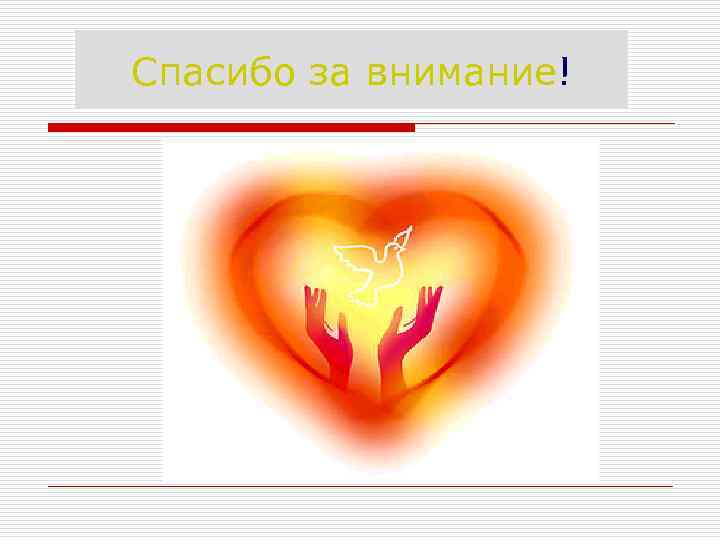 Спасибо за внимание!